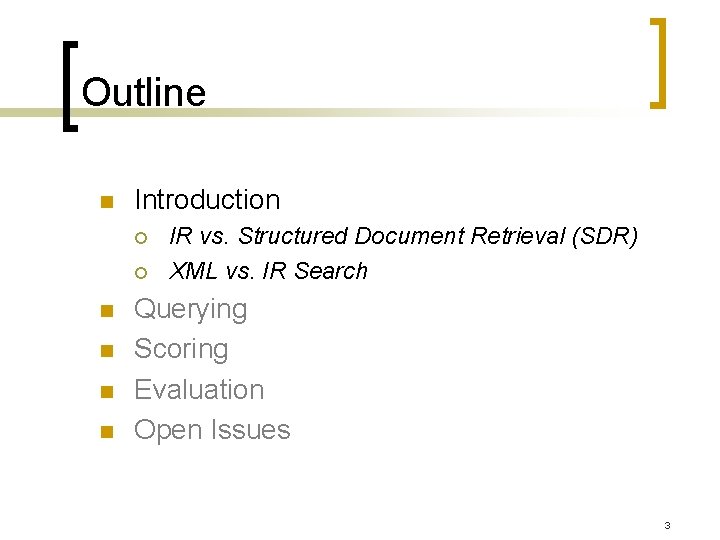 Outline

Introduction
IR vs. Structured Document Retrieval (SDR)
XML vs. IR Search
Querying
Scoring
Evaluation
Open Issues

3